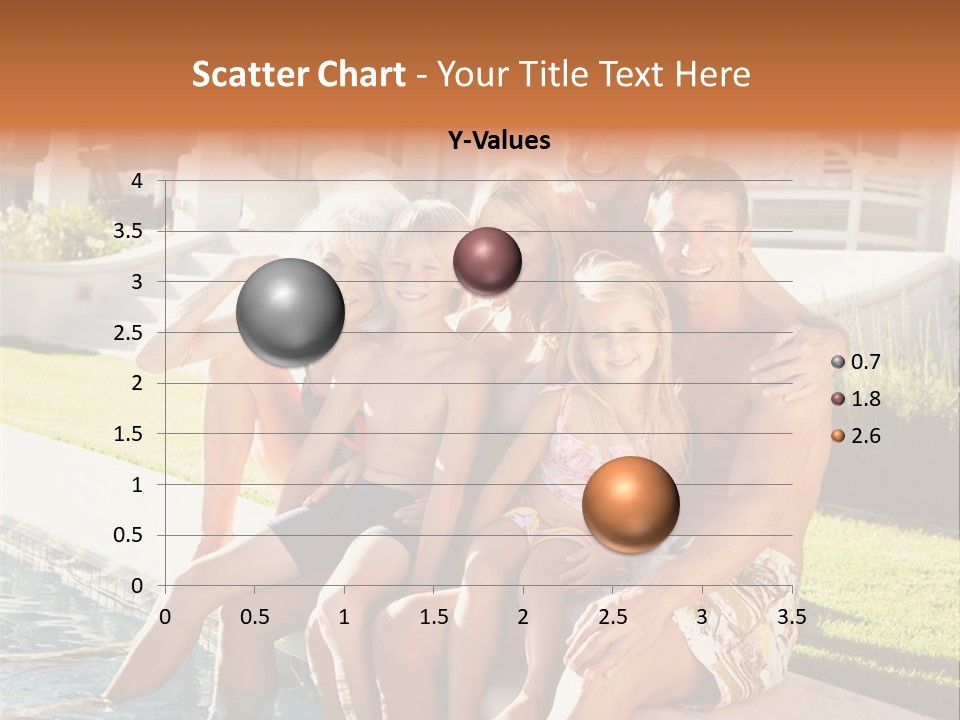 Scatter Chart - Your Title Text Here

Y-Values

4
3.5
3
2.5
2
1.5
1
0.5
0

0 0.5 1 1.5 2 2.5 3 3.5

0.7
1.8
2.6